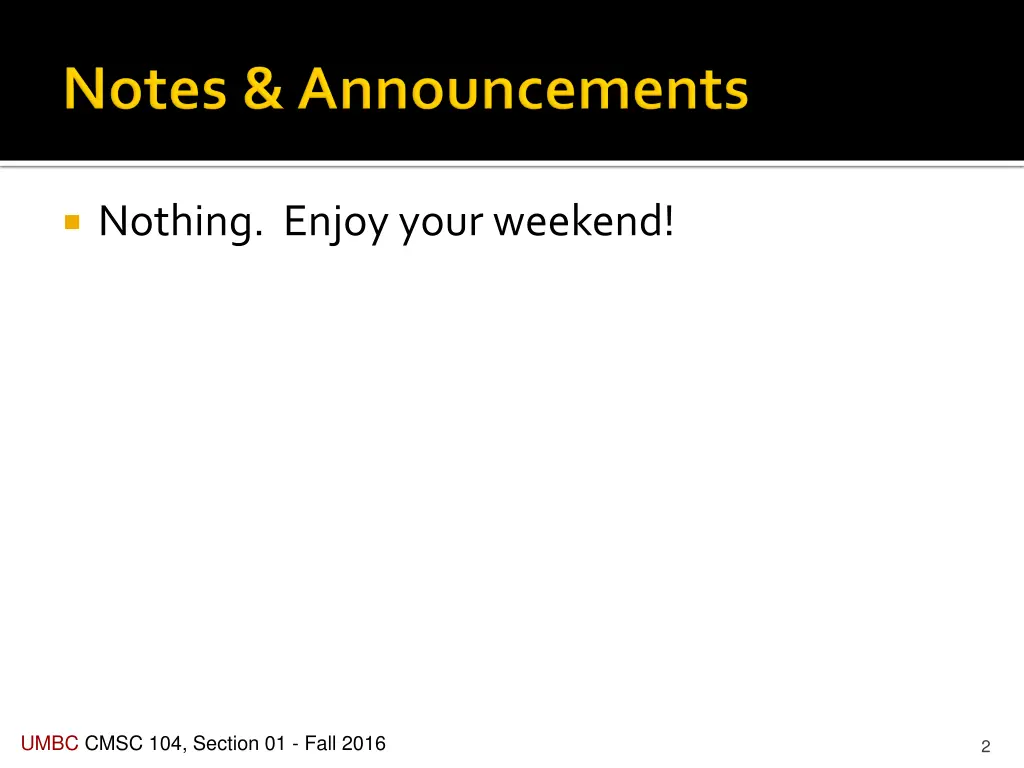 Notes & Announcements

Nothing. Enjoy your weekend!

UMBC CMSC 104, Section 01 - Fall 2016

2